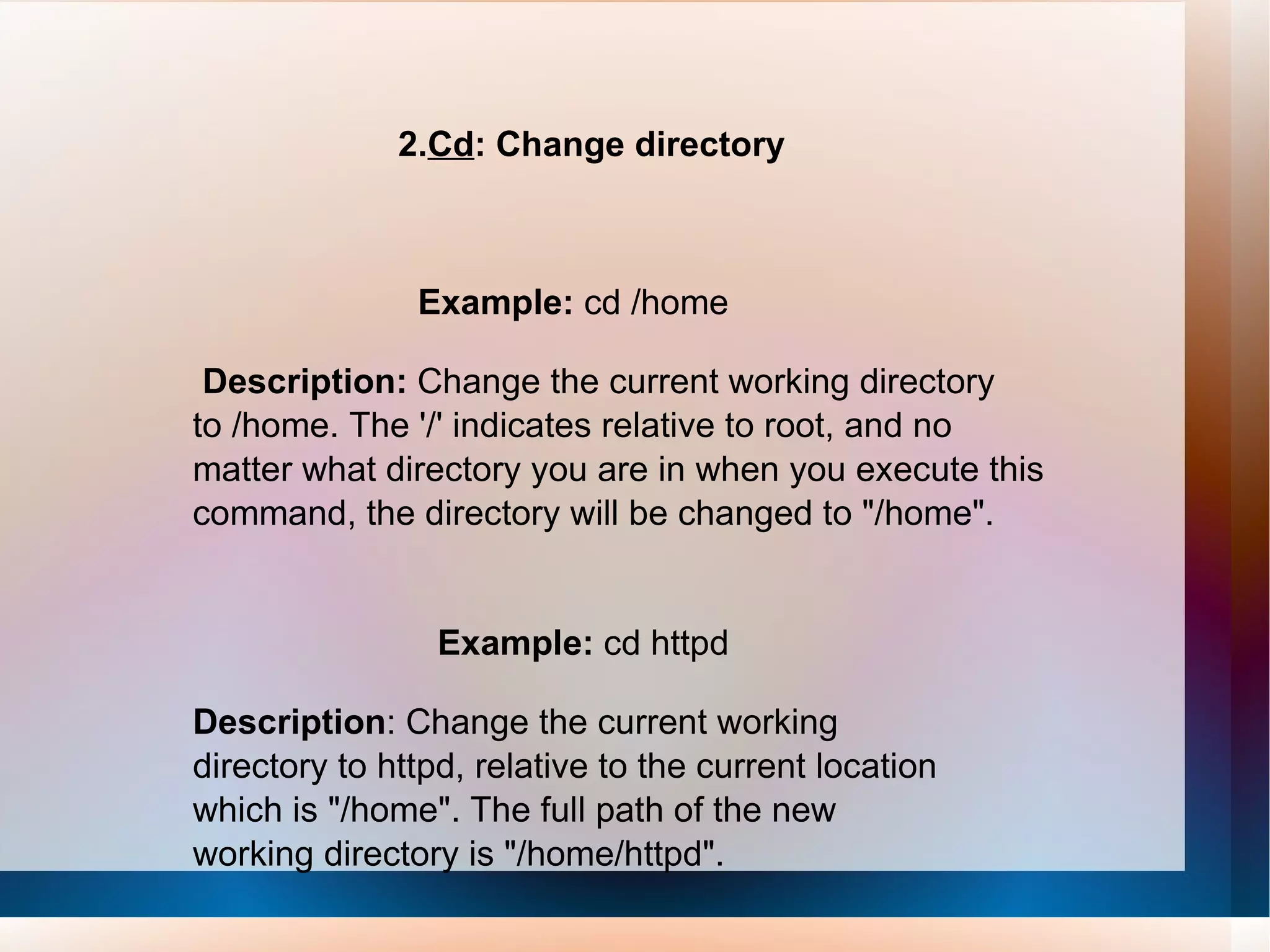 2.Cd: Change directory

Example: cd /home

Description: Change the current working directory to /home. The '/' indicates relative to root, and no matter what directory you are in when you execute this command, the directory will be changed to "/home".

Example: cd httpd

Description: Change the current working directory to httpd, relative to the current location which is "/home". The full path of the new working directory is "/home/httpd".